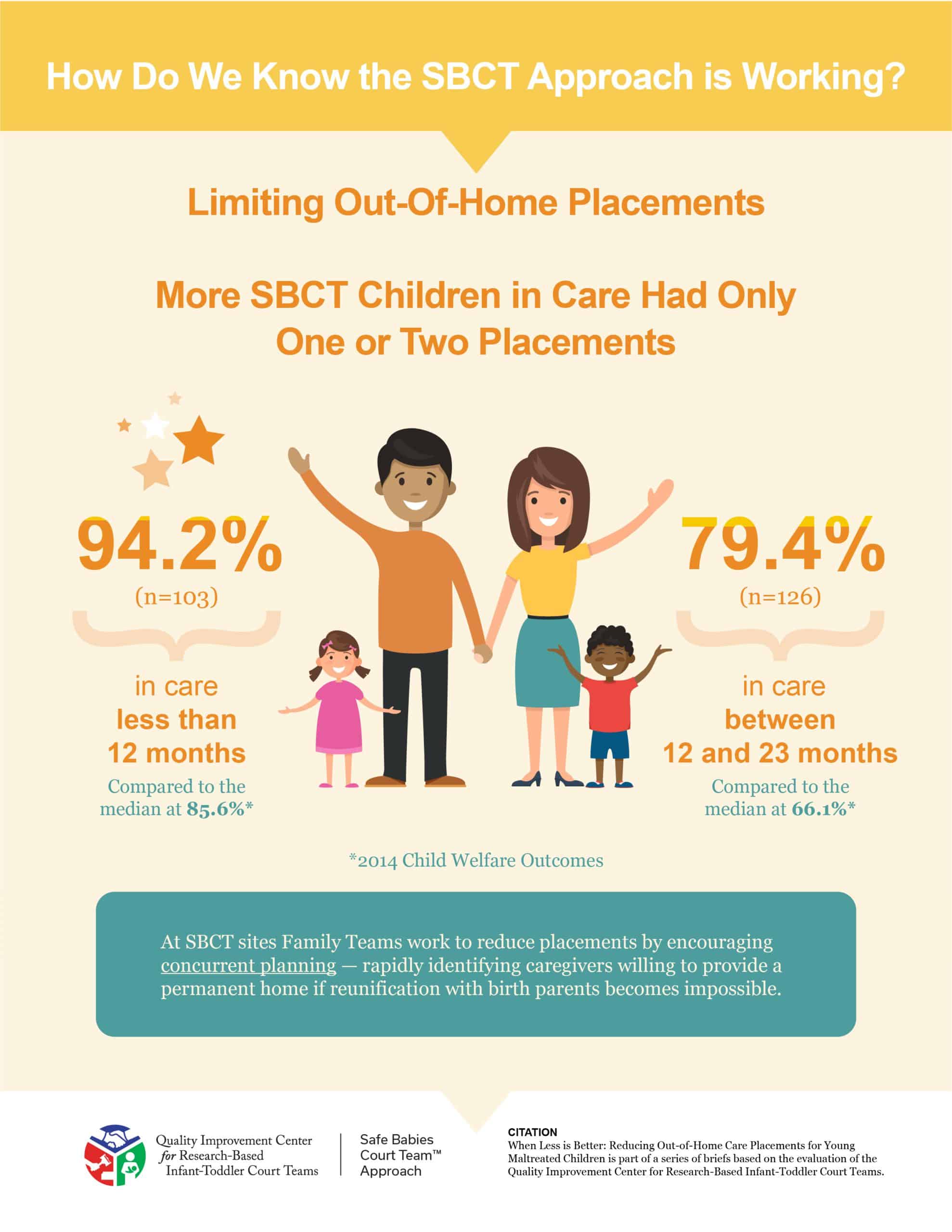 How Do We Know the SBCT Approach is Working?

Limiting Out-Of-Home Placements

More SBCT Children in Care Had Only One or Two Placements

94.2%
(n=103)

in care
less than
12 months
Compared to the median at 85.6%*

79.4%
(n=126)

in care
between
12 and 23 months
Compared to the median at 66.1%*

*2014 Child Welfare Outcomes

At SBCT sites Family Teams work to reduce placements by encouraging concurrent planning — rapidly identifying caregivers willing to provide a permanent home if reunification with birth parents becomes impossible.

Quality Improvement Center for Research-Based Infant-Toddler Court Teams

Safe Babies Court Team™ Approach

CITATION
When Less is Better: Reducing Out-of-Home Care Placements for Young Maltreated Children is part of a series of briefs based on the evaluation of the Quality Improvement Center for Research-Based Infant-Toddler Court Teams.